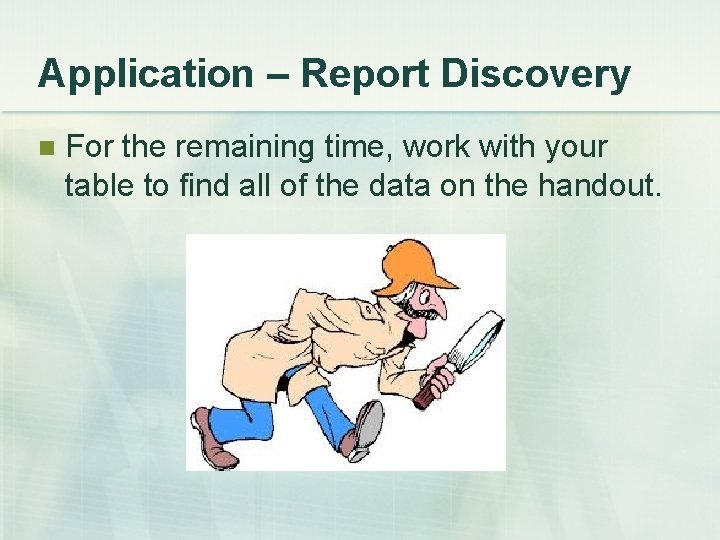 Application – Report Discovery

For the remaining time, work with your table to find all of the data on the handout.